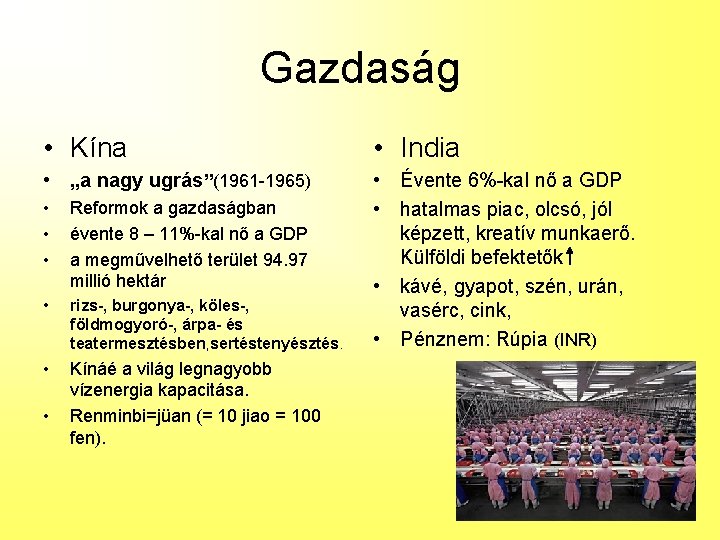 Gazdaság

• Kína
• „a nagy ugrás”(1961-1965)
• Reformok a gazdaságban
• évente 8 – 11%-kal nő a GDP
• a megművelhető terület 94.97 millió hektár
• rizs-, burgonya-, köles-, földmogyoró-, árpa- és teatermesztésben,sertéstenyésztés.
• Kínáé a világ legnagyobb vízenergia kapacitása.
• Renminbi=jüan (= 10 jiao = 100 fen).

• India
• Évente 6%-kal nő a GDP
• hatalmas piac, olcsó, jól képzett, kreatív munkaerő. Külföldi befektetők↑
• kávé, gyapot, szén, urán, vasérc, cink,
• Pénznem: Rúpia (INR)